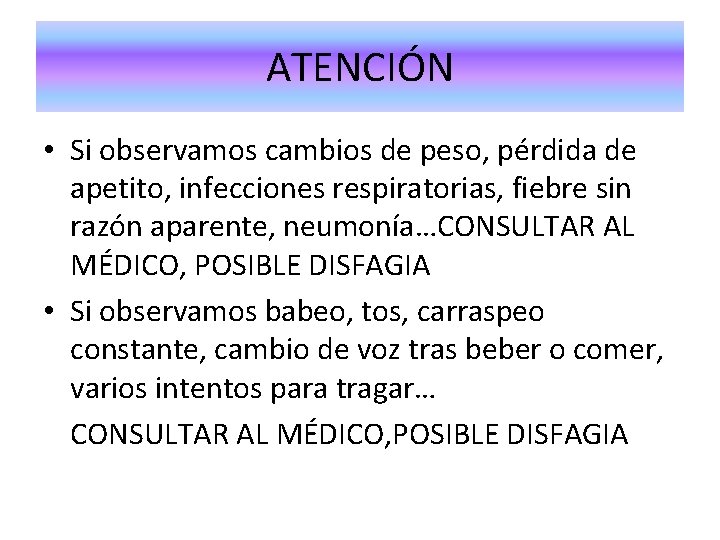 ATENCIÓN

• Si observamos cambios de peso, pérdida de apetito, infecciones respiratorias, fiebre sin razón aparente, neumonía…CONSULTAR AL MÉDICO, POSIBLE DISFAGIA

• Si observamos babeo, tos, carraspeo constante, cambio de voz tras beber o comer, varios intentos para tragar…

CONSULTAR AL MÉDICO,POSIBLE DISFAGIA